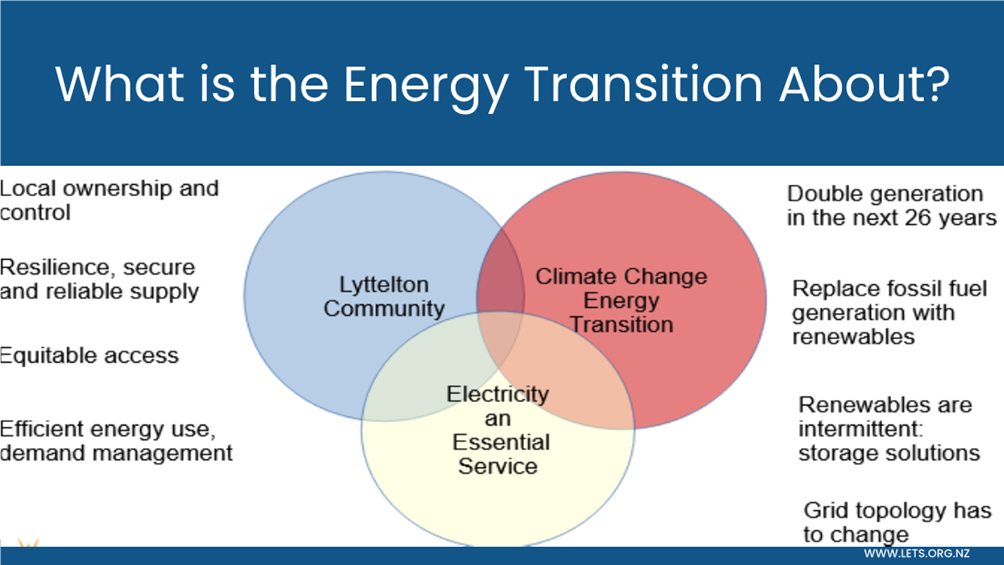 What is the Energy Transition About?

Local ownership and control

Resilience, secure and reliable supply

Equitable access

Efficient energy use, demand management

Lyttelton Community

Climate Change Energy Transition

Electricity an Essential Service

Double generation in the next 26 years

Replace fossil fuel generation with renewables

Renewables are intermittent: storage solutions

Grid topology has to change

WWW.LETS.ORG.NZ